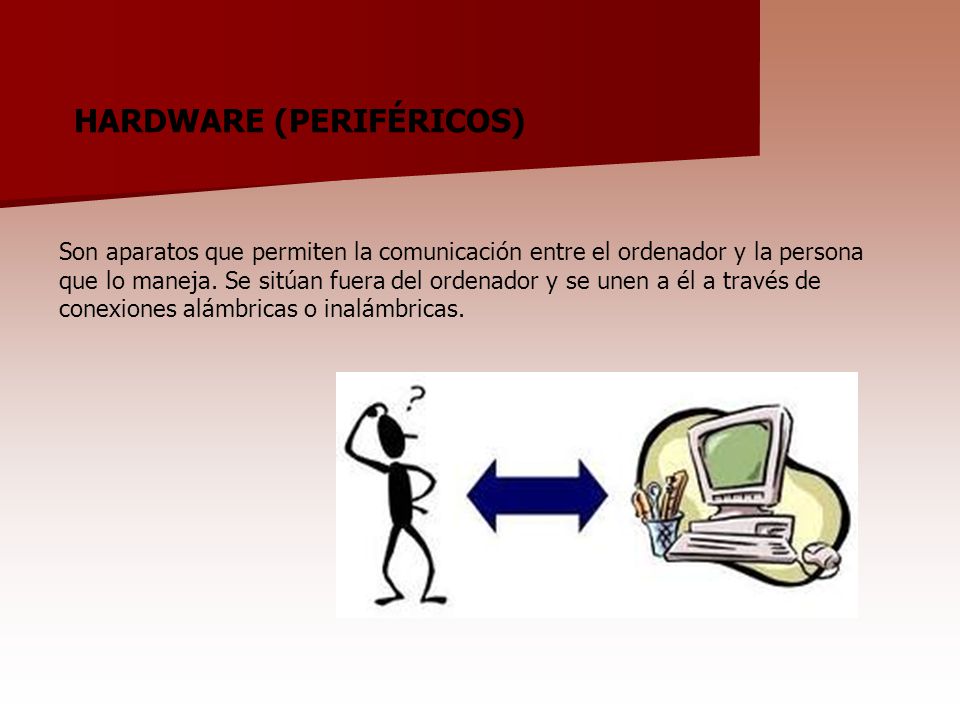 HARDWARE (PERIFÉRICOS)

Son aparatos que permiten la comunicación entre el ordenador y la persona que lo maneja. Se sitúan fuera del ordenador y se unen a él a través de conexiones alámbricas o inalámbricas.

?